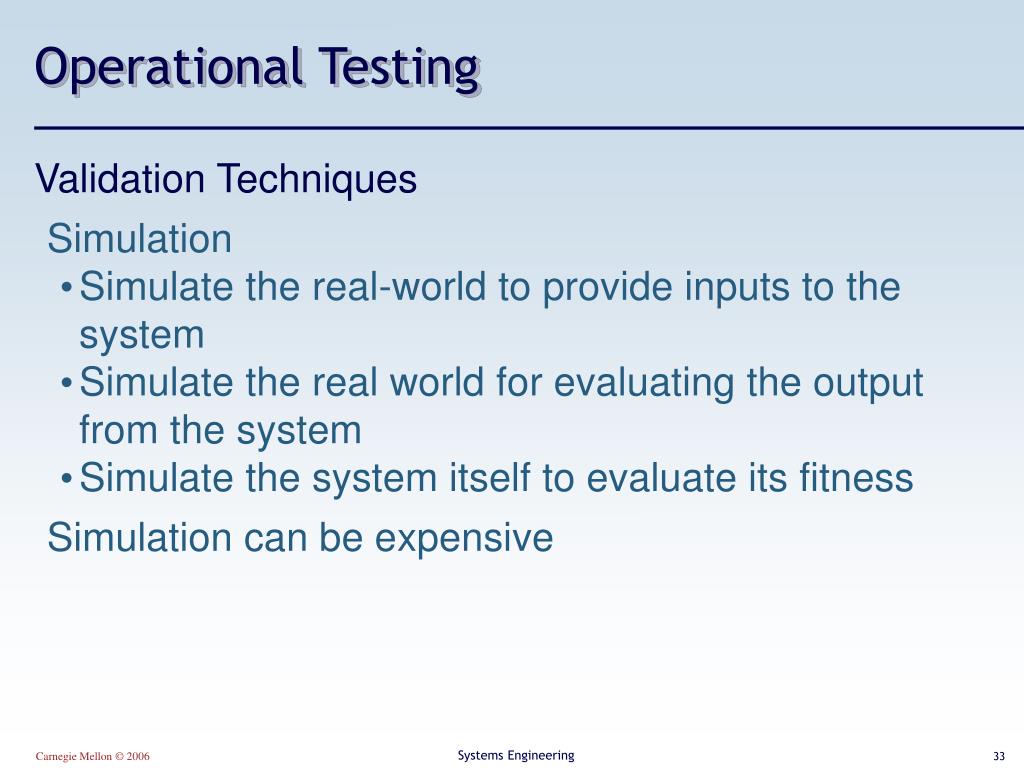 Operational Testing

Validation Techniques

Simulation

• Simulate the real-world to provide inputs to the system

• Simulate the real world for evaluating the output from the system

• Simulate the system itself to evaluate its fitness

Simulation can be expensive

Carnegie Mellon © 2006

Systems Engineering

33